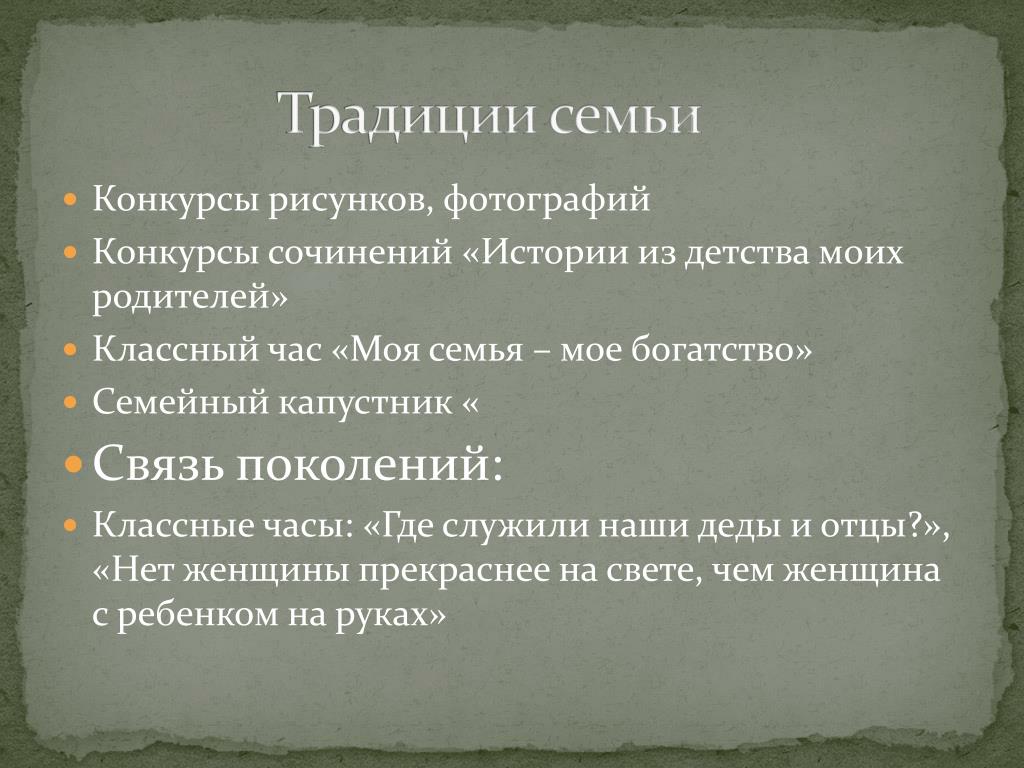 Традиции семьи

Конкурсы рисунков, фотографий

Конкурсы сочинений «Истории из детства моих родителей»

Классный час «Моя семья – мое богатство»

Семейный капустник «

Связь поколений:

Классные часы: «Где служили наши деды и отцы?», «Нет женщины прекраснее на свете, чем женщина с ребенком на руках»